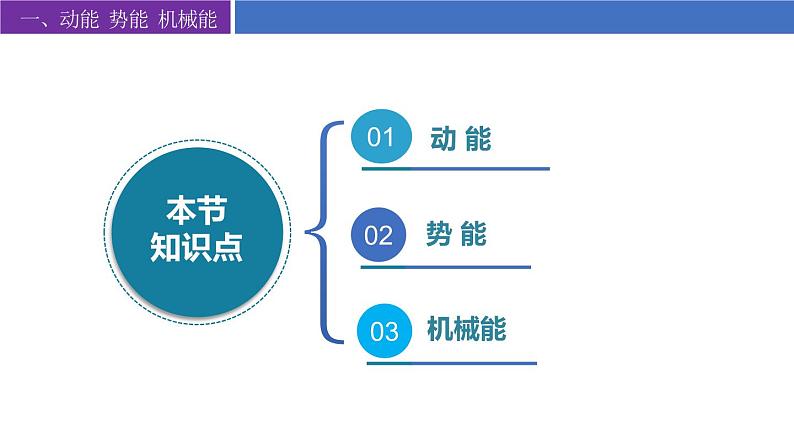 一、动能 势能 机械能

本节
知识点

01 动 能

02 势 能

03 机械能